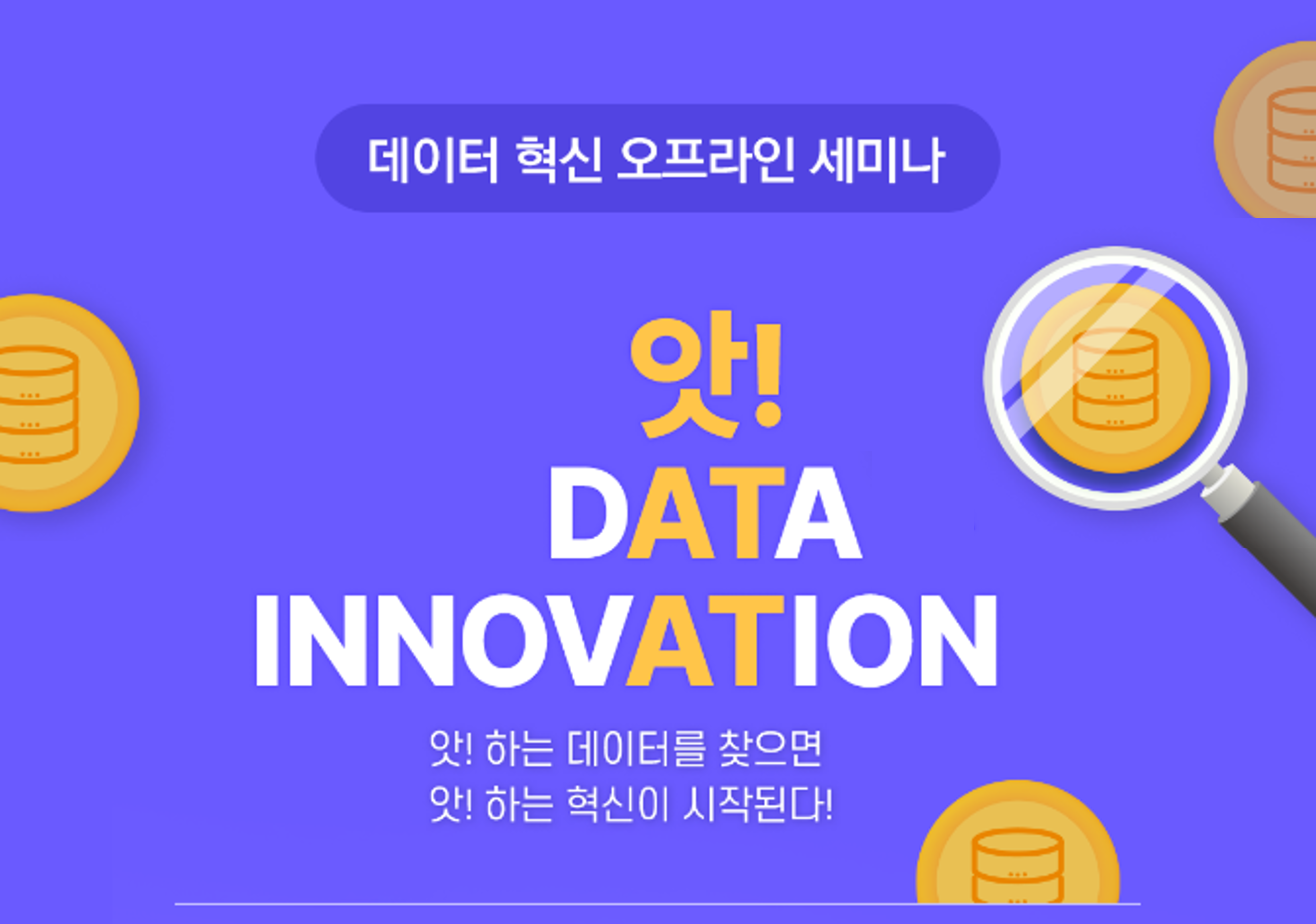 데이터 혁신 오프라인 세미나

앗!
DATA
INNOVATION

앗! 하는 데이터를 찾으면
앗! 하는 혁신이 시작된다!